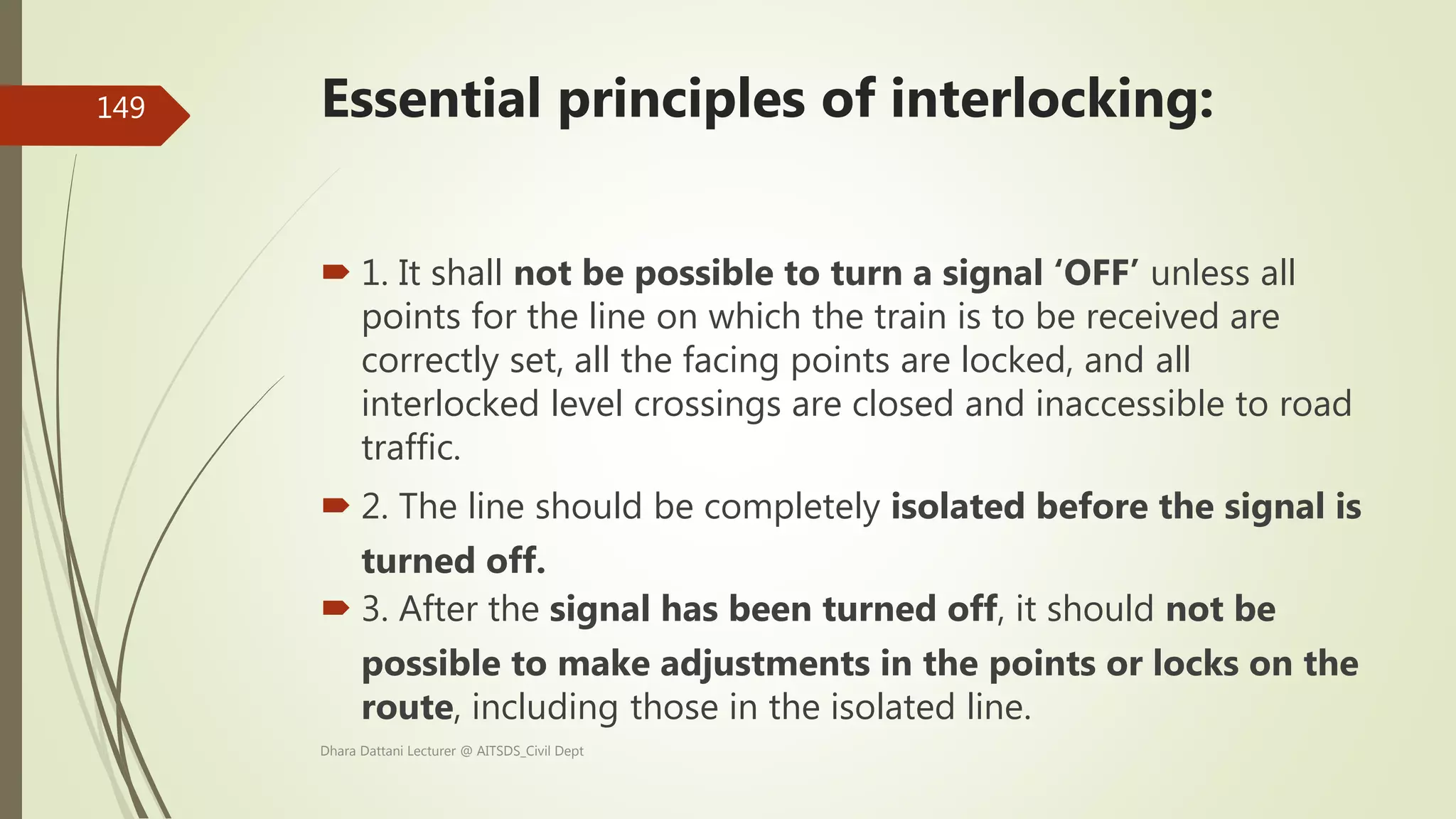 149

Essential principles of interlocking:

1. It shall not be possible to turn a signal ‘OFF’ unless all points for the line on which the train is to be received are correctly set, all the facing points are locked, and all interlocked level crossings are closed and inaccessible to road traffic.

2. The line should be completely isolated before the signal is turned off.

3. After the signal has been turned off, it should not be possible to make adjustments in the points or locks on the route, including those in the isolated line.

Dhara Dattani Lecturer @ AITSDS_Civil Dept